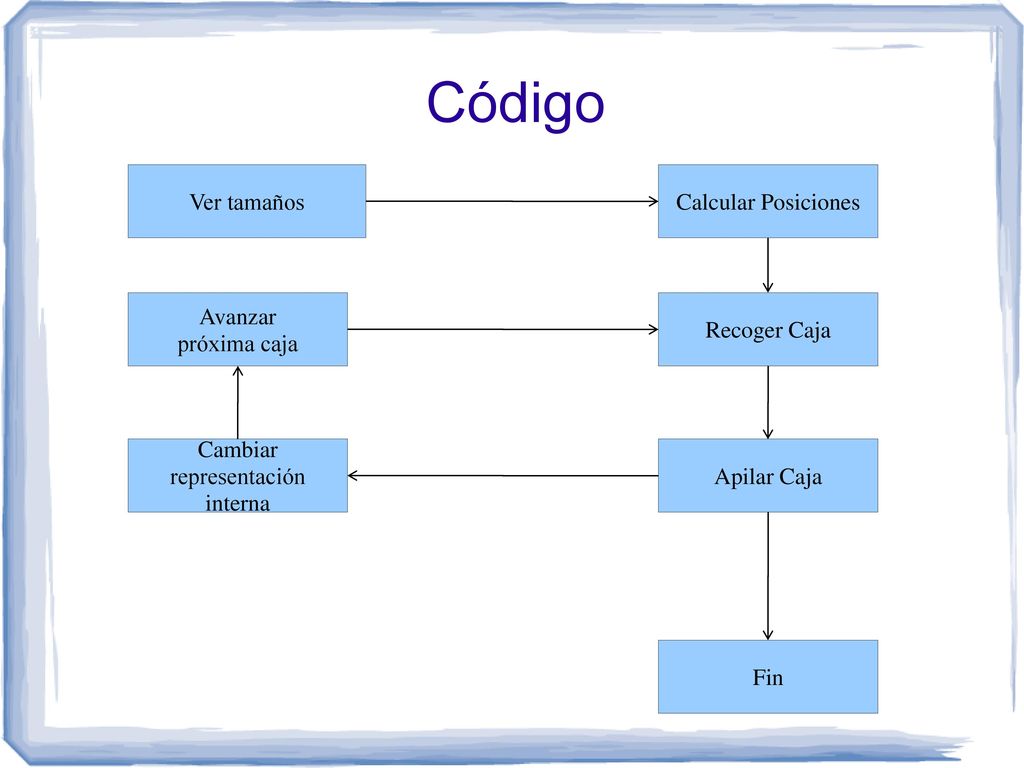 Código

Ver tamaños

Calcular Posiciones

Avanzar próxima caja

Recoger Caja

Cambiar representación interna

Apilar Caja

Fin